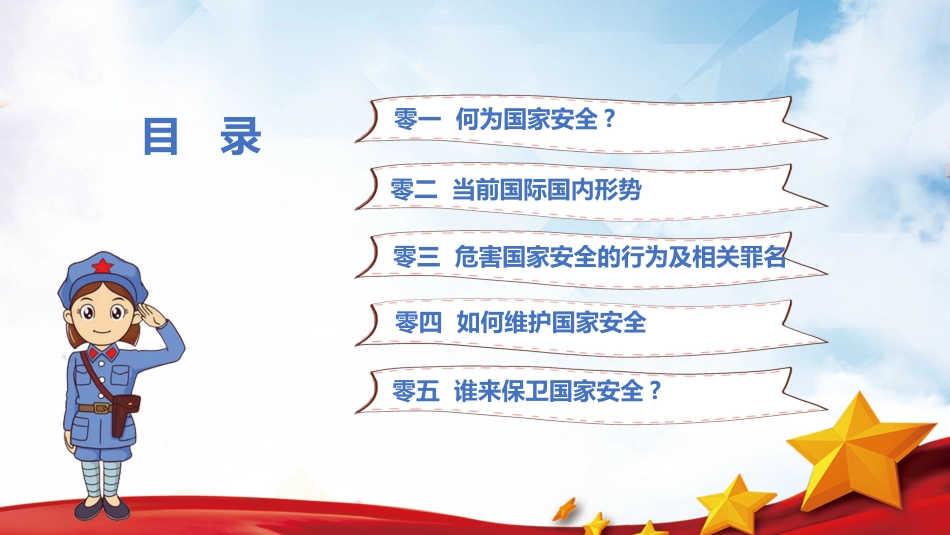 目 录

零一 何为国家安全？

零二 当前国际国内形势

零三 危害国家安全的行为及相关罪名

零四 如何维护国家安全

零五 谁来保卫国家安全？